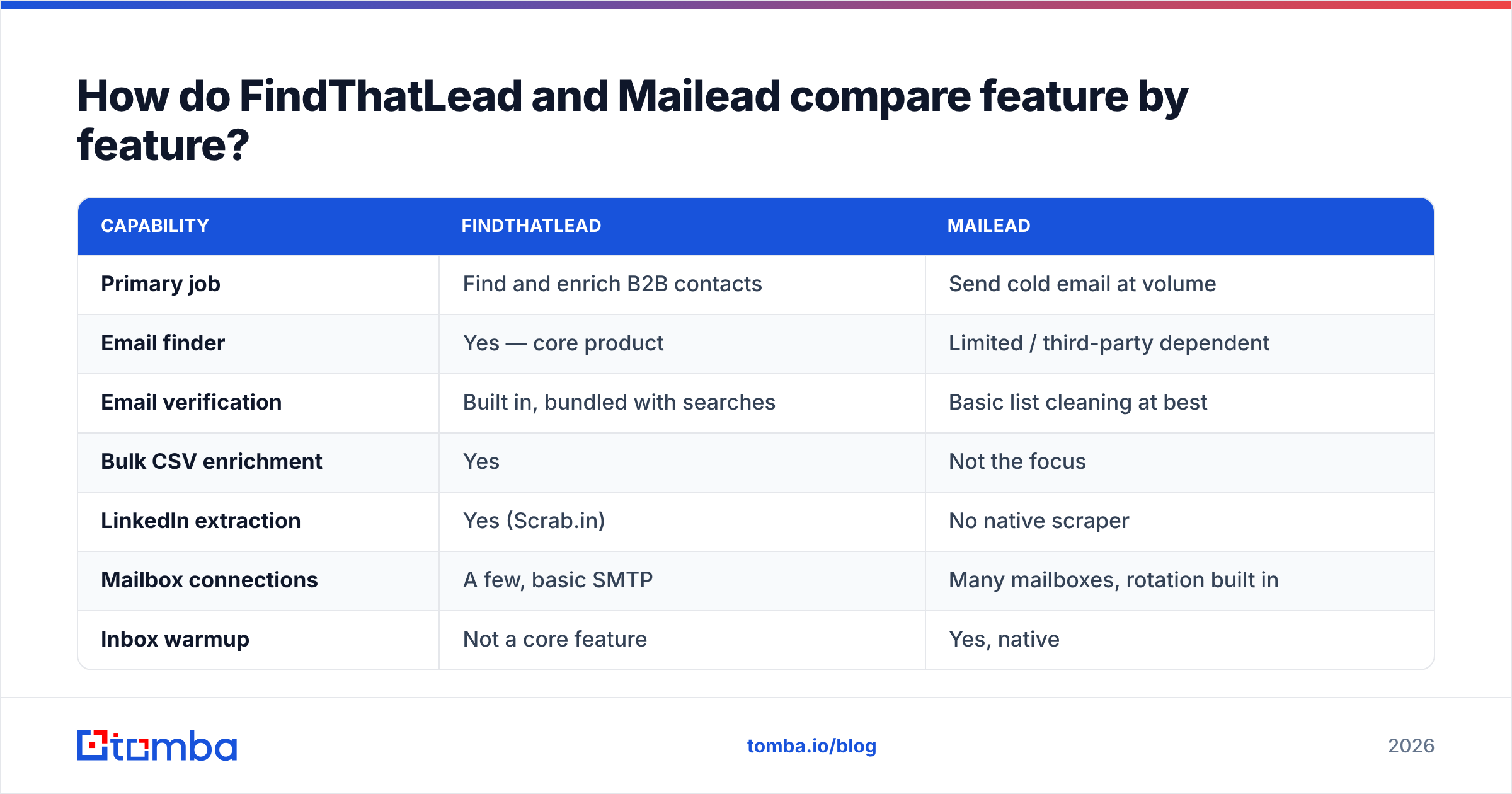 How do FindThatLead and Mailead compare feature by feature?

| CAPABILITY | FINDTHATLEAD | MAILEAD |
|---|---|---|
| Primary job | Find and enrich B2B contacts | Send cold email at volume |
| Email finder | Yes — core product | Limited / third-party dependent |
| Email verification | Built in, bundled with searches | Basic list cleaning at best |
| Bulk CSV enrichment | Yes | Not the focus |
| LinkedIn extraction | Yes (Scrab.in) | No native scraper |
| Mailbox connections | A few, basic SMTP | Many mailboxes, rotation built in |
| Inbox warmup | Not a core feature | Yes, native |

tomba

tomba.io/blog

2026